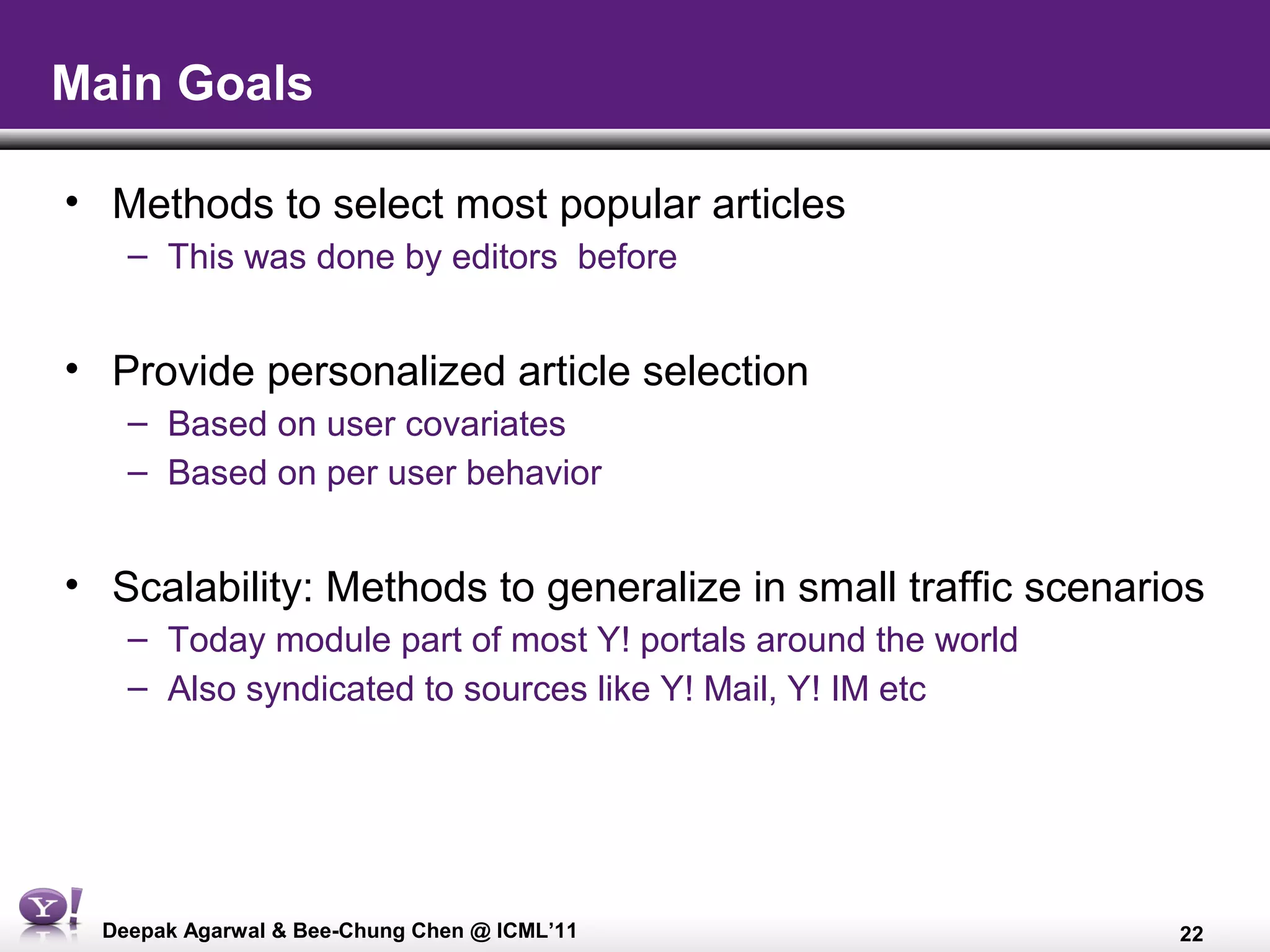 Main Goals

• Methods to select most popular articles
– This was done by editors before

• Provide personalized article selection
– Based on user covariates
– Based on per user behavior

• Scalability: Methods to generalize in small traffic scenarios
– Today module part of most Y! portals around the world
– Also syndicated to sources like Y! Mail, Y! IM etc

Y!

Deepak Agarwal & Bee-Chung Chen @ ICML'11

22